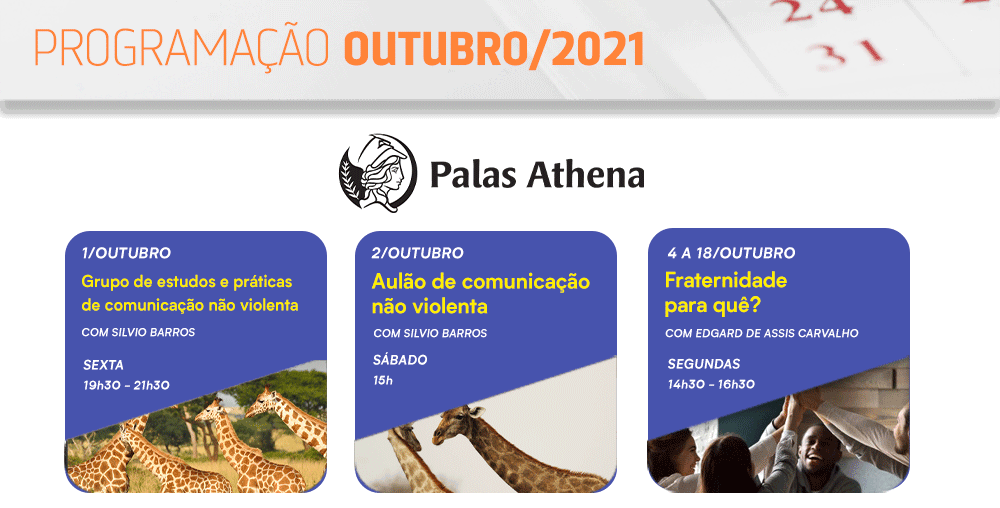 PROGRAMAÇÃO OUTUBRO/2021

24
31

Palas Athena

1/OUTUBRO
Grupo de estudos e práticas de comunicação não violenta
COM SILVIO BARROS
SEXTA
19h30 - 21h30

2/OUTUBRO
Aulão de comunicação não violenta
COM SILVIO BARROS
SÁBADO
15h

4 A 18/OUTUBRO
Fraternidade para quê?
COM EDGARD DE ASSIS CARVALHO
SEGUNDAS
14h30 - 16h30